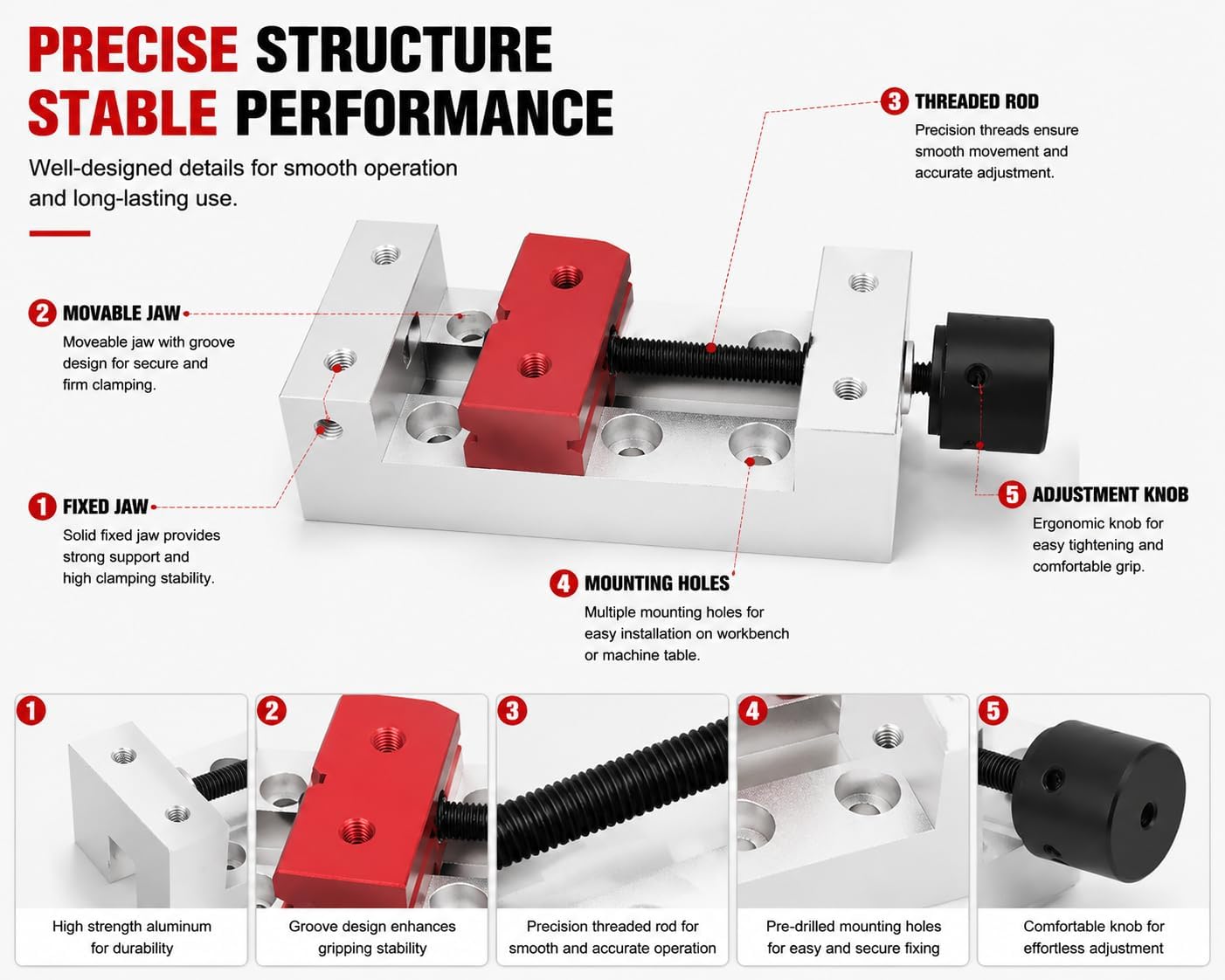 PRECISE STRUCTURE
STABLE PERFORMANCE

Well-designed details for smooth operation and long-lasting use.

3 THREADED ROD
Precision threads ensure smooth movement and accurate adjustment.

2 MOVABLE JAW
Moveable jaw with groove design for secure and firm clamping.

1 FIXED JAW
Solid fixed jaw provides strong support and high clamping stability.

5 ADJUSTMENT KNOB
Ergonomic knob for easy tightening and comfortable grip.

4 MOUNTING HOLES
Multiple mounting holes for easy installation on workbench or machine table.

1
High strength aluminum for durability

2
Groove design enhances gripping stability

3
Precision threaded rod for smooth and accurate operation

4
Pre-drilled mounting holes for easy and secure fixing

5
Comfortable knob for effortless adjustment